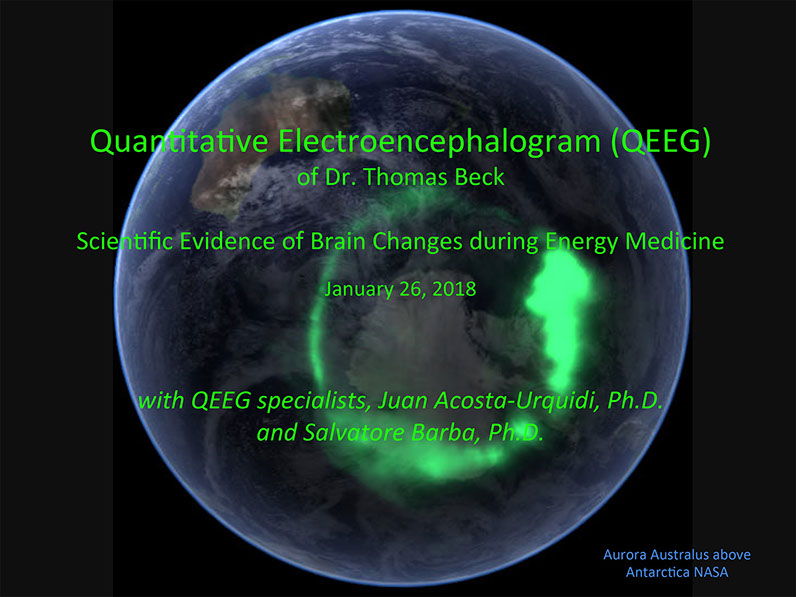 Quantitative Electroencephalogram (QEEG)
of Dr. Thomas Beck

Scientific Evidence of Brain Changes during Energy Medicine

January 26, 2018

with QEEG specialists, Juan Acosta-Urquidi, Ph.D.
and Salvatore Barba, Ph.D.

Aurora Australus above
Antarctica NASA